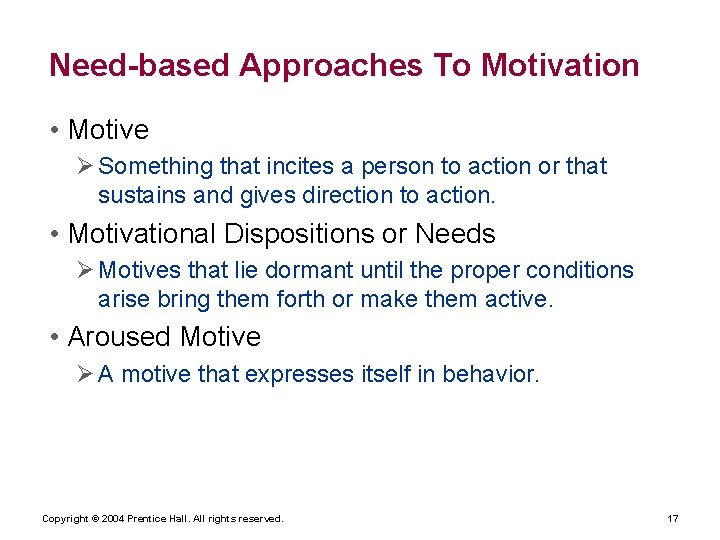 Need-based Approaches To Motivation

• Motive

➢ Something that incites a person to action or that sustains and gives direction to action.

• Motivational Dispositions or Needs

➢ Motives that lie dormant until the proper conditions arise bring them forth or make them active.

• Aroused Motive

➢ A motive that expresses itself in behavior.

Copyright © 2004 Prentice Hall. All rights reserved.

17